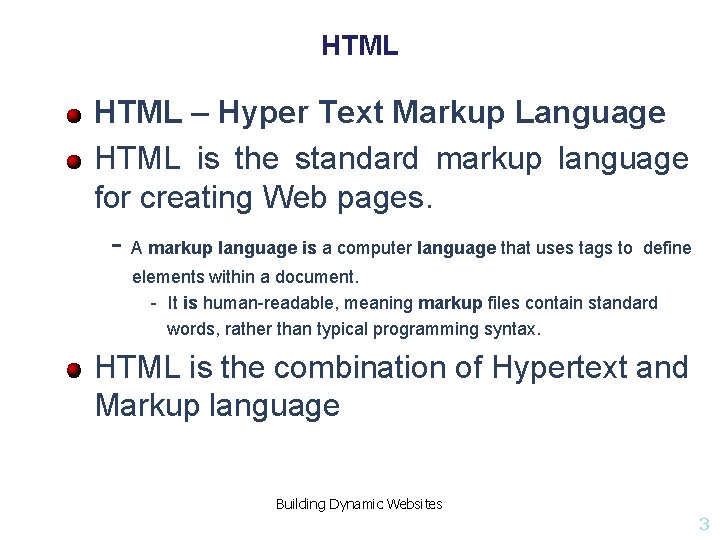 HTML

HTML – Hyper Text Markup Language

HTML is the standard markup language for creating Web pages.

- A markup language is a computer language that uses tags to define elements within a document.

- It is human-readable, meaning markup files contain standard words, rather than typical programming syntax.

HTML is the combination of Hypertext and Markup language

Building Dynamic Websites

3